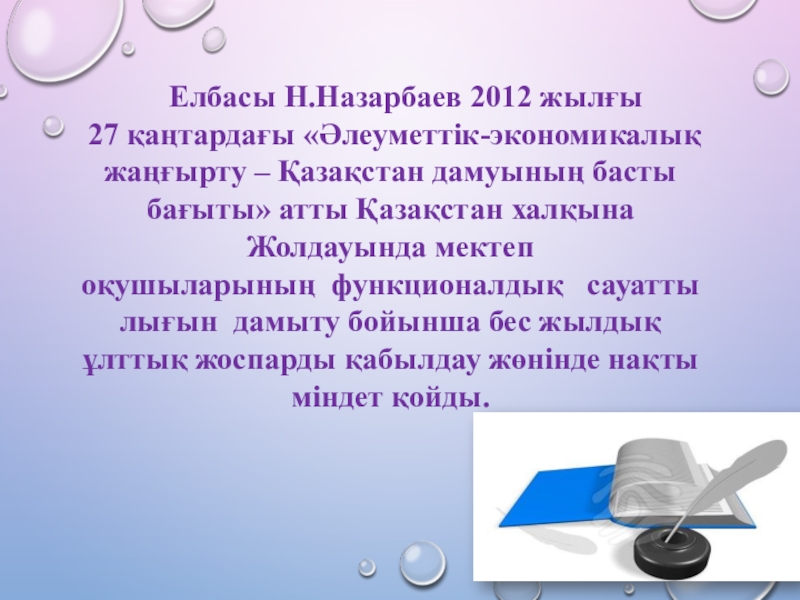 Елбасы Н.Назарбаев 2012 жылғы 27 қаңтардағы «Әлеуметтік-экономикалық жаңғырту – Қазақстан дамуының басты бағыты» атты Қазақстан халқына Жолдауында мектеп оқушыларының функционалдық сауатты лығын дамыту бойынша бес жылдық ұлттық жоспарды қабылдау жөнінде нақты міндет қойды.